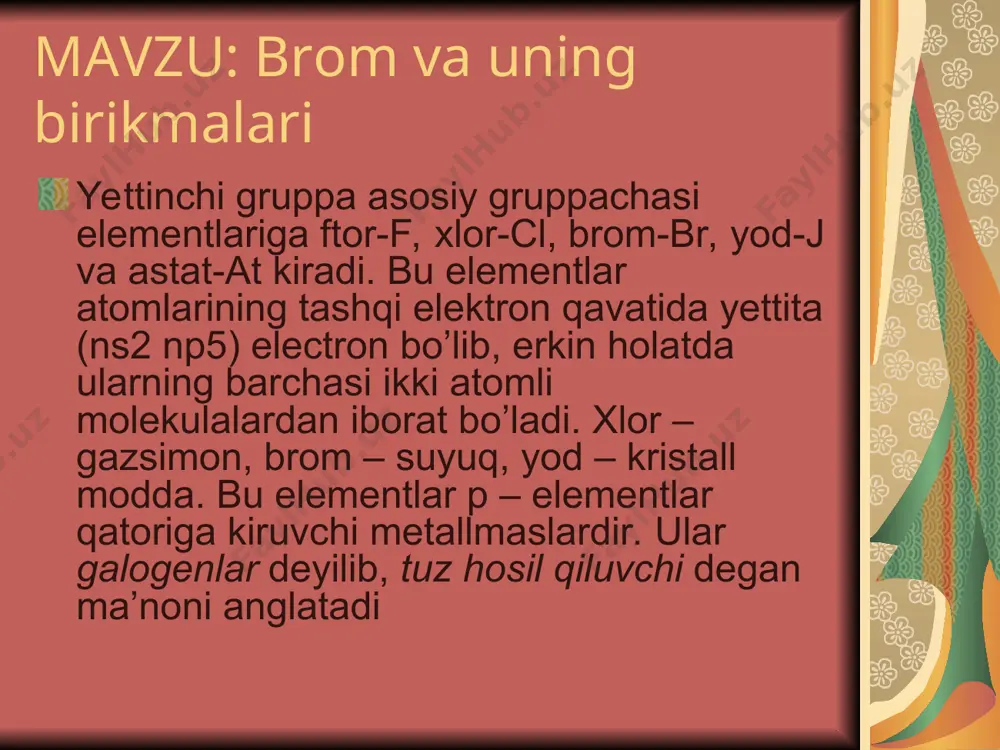 MAVZU: Brom va uning birikmalari

Yettinchi gruppa asosiy gruppachasi elementlariga ftor-F, xlor-Cl, brom-Br, yod-J va astat-At kiradi. Bu elementlar atomlarining tashqi elektron qavatida yettita (ns2 np5) electron bo’lib, erkin holatda ularning barchasi ikki atomli molekulalardan iborat bo’ladi. Xlor – gazsimon, brom – suyuq, yod – kristall modda. Bu elementlar p – elementlar qatoriga kiruvchi metallmaslardir. Ular galogenlar deyilib, tuz hosil qiluvchi degan ma’noni anglatadi

FaylHub.uz